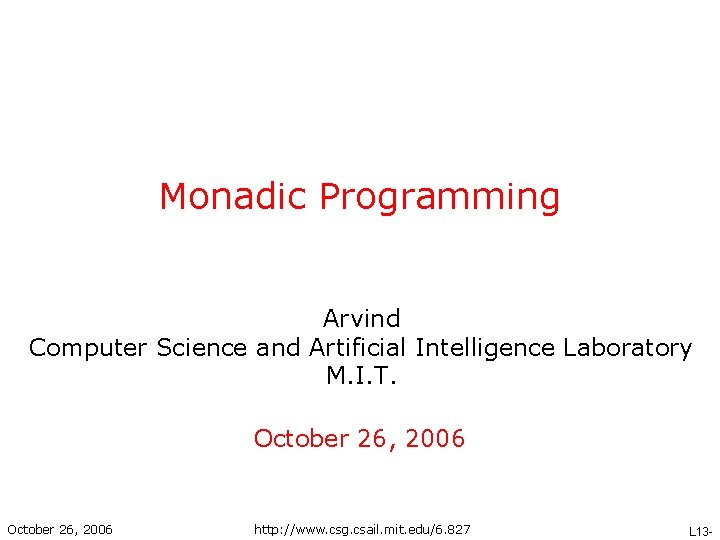 Monadic Programming

Arvind
Computer Science and Artificial Intelligence Laboratory
M.I.T.

October 26, 2006

October 26, 2006 http://www.csg.csail.mit.edu/6.827 L13-